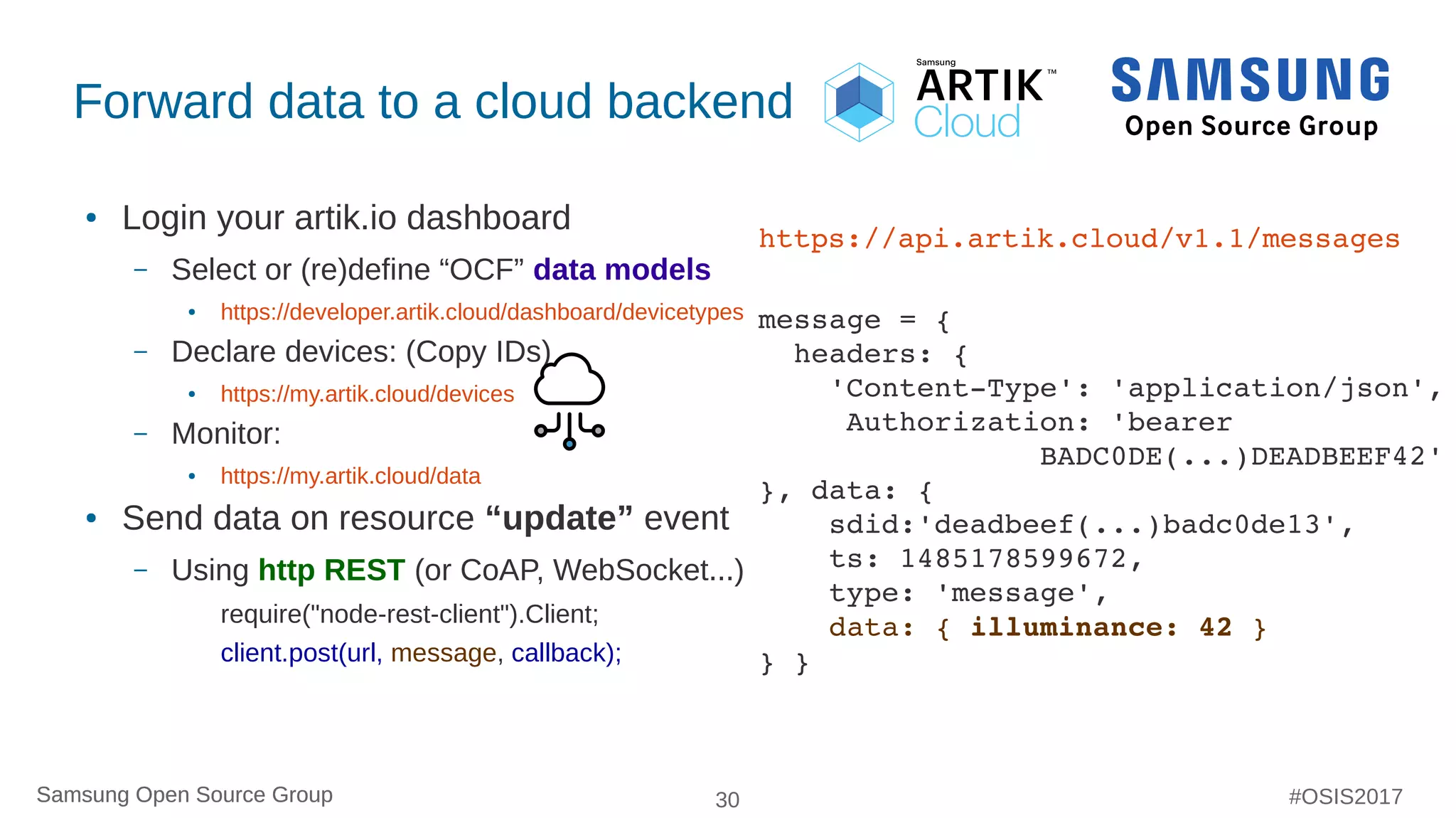 Forward data to a cloud backend

Samsung ARTIK™ Cloud

SAMSUNG Open Source Group

• Login your artik.io dashboard
  – Select or (re)define “OCF” data models
    • https://developer.artik.cloud/dashboard/devicetypes
  – Declare devices: (Copy IDs)
    • https://my.artik.cloud/devices
  – Monitor:
    • https://my.artik.cloud/data
• Send data on resource “update” event
  – Using http REST (or CoAP, WebSocket...)
    require("node-rest-client").Client;
    client.post(url, message, callback);

https://api.artik.cloud/v1.1/messages

message = {
  headers: {
    'Content-Type': 'application/json',
     Authorization: 'bearer
                    BADC0DE(...)DEADBEEF42'
}, data: {
    sdid:'deadbeef(...)badc0de13',
    ts: 1485178599672,
    type: 'message',
    data: { illuminance: 42 }
} }

Samsung Open Source Group 30 #OSIS2017